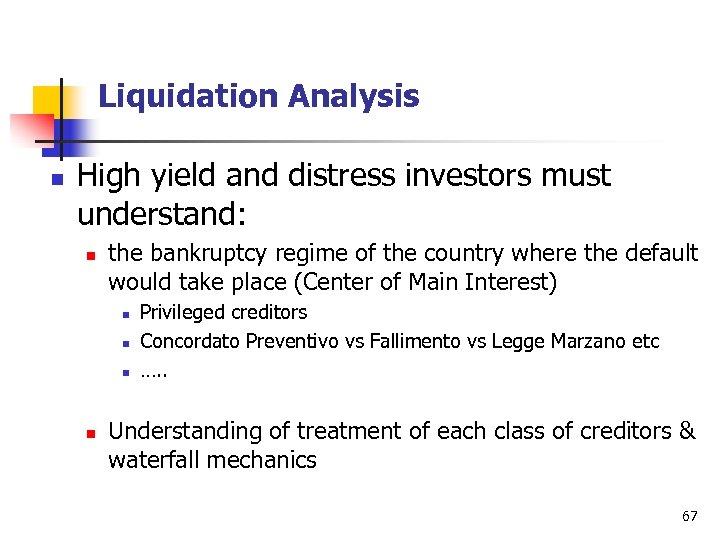 Liquidation Analysis

High yield and distress investors must understand:

the bankruptcy regime of the country where the default would take place (Center of Main Interest)

Privileged creditors

Concordato Preventivo vs Fallimento vs Legge Marzano etc

…..

Understanding of treatment of each class of creditors & waterfall mechanics

67